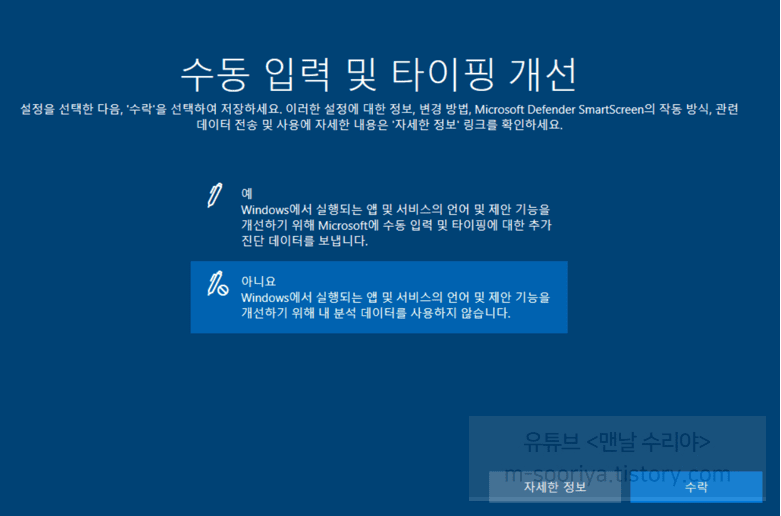 수동 입력 및 타이핑 개선

설정을 선택한 다음, '수락'을 선택하여 저장하세요. 이러한 설정에 대한 정보, 변경 방법, Microsoft Defender SmartScreen의 작동 방식, 관련 데이터 전송 및 사용에 자세한 내용은 '자세한 정보' 링크를 확인하세요.

예
Windows에서 실행되는 앱 및 서비스의 언어 및 제안 기능을 개선하기 위해 Microsoft에 수동 입력 및 타이핑에 대한 추가 진단 데이터를 보냅니다.

아니요
Windows에서 실행되는 앱 및 서비스의 언어 및 제안 기능을 개선하기 위해 내 분석 데이터를 사용하지 않습니다.

유튜브 <맨날 수리야>
m-sooriya.tistory.com

자세한 정보

수락